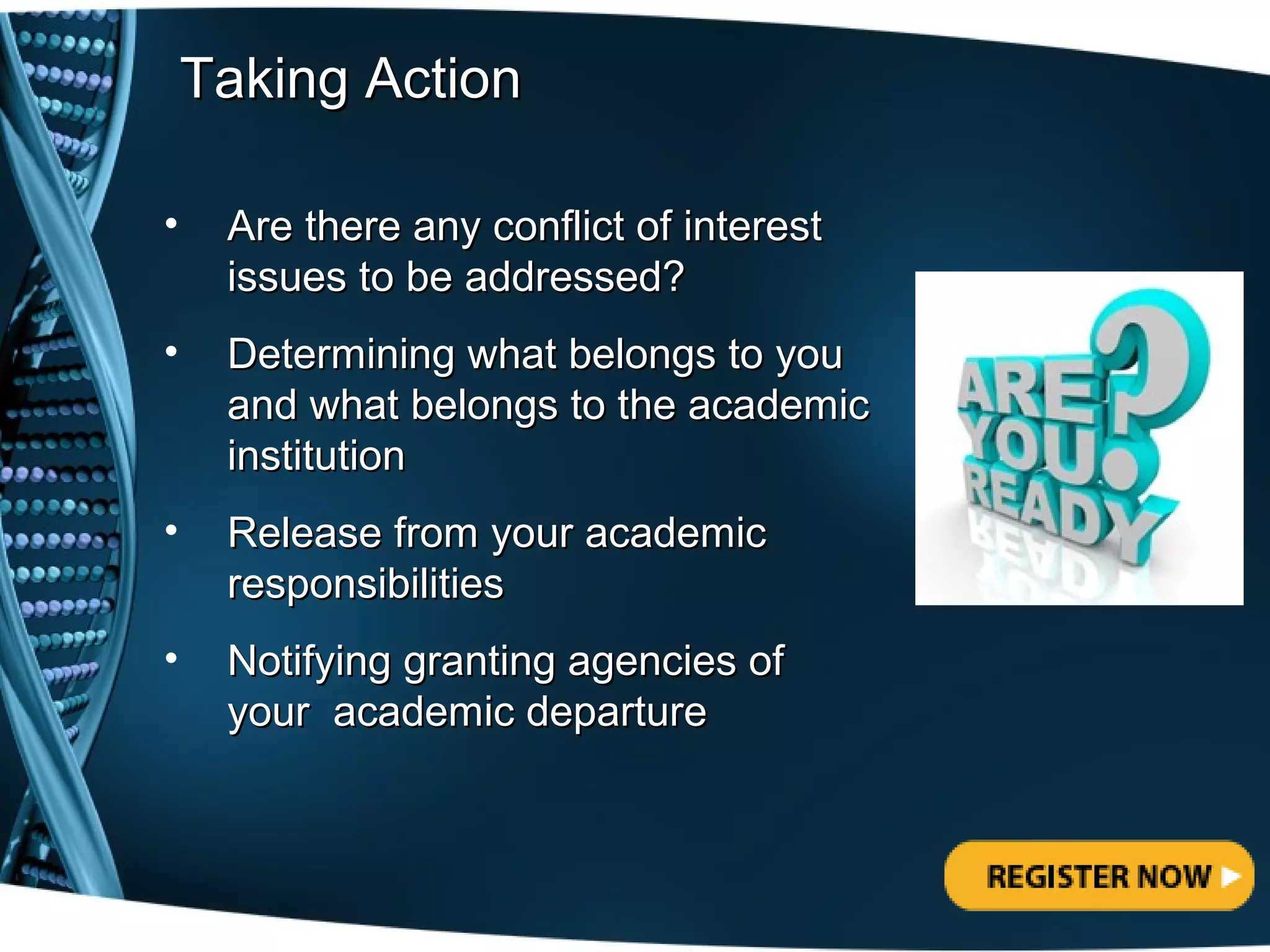 Taking Action

• Are there any conflict of interest issues to be addressed?

• Determining what belongs to you and what belongs to the academic institution

• Release from your academic responsibilities

• Notifying granting agencies of your academic departure

ARE YOU READY ?

REGISTER NOW